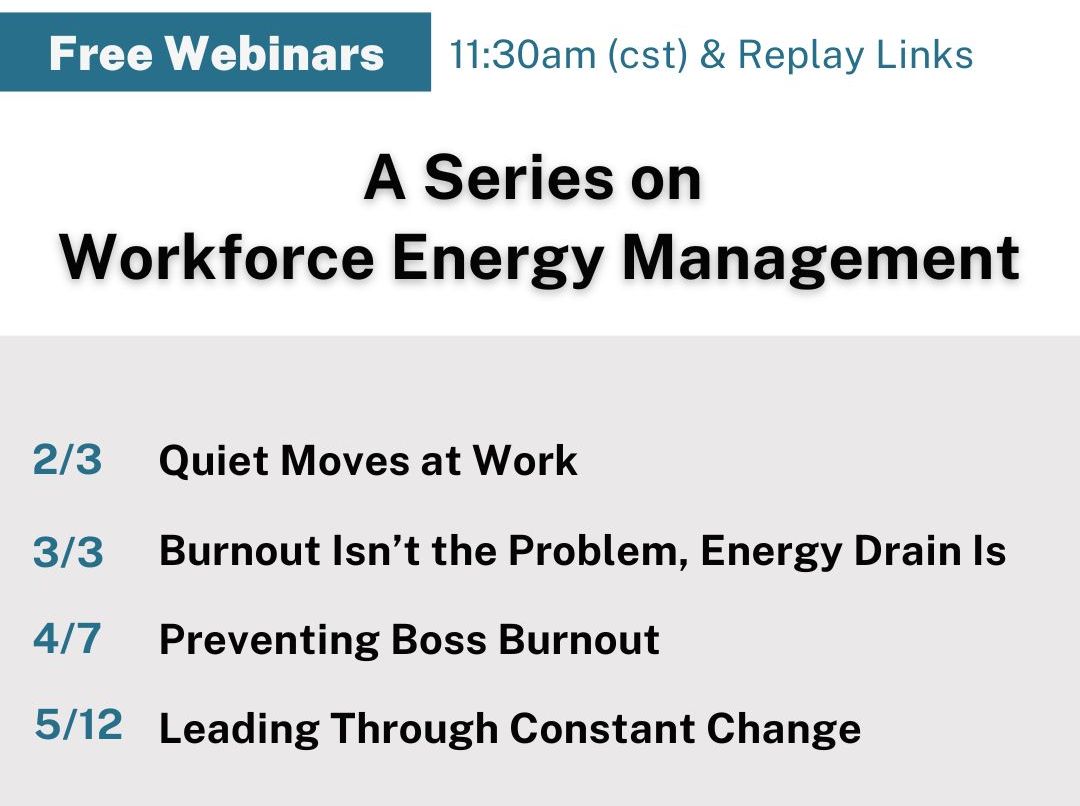 Free Webinars 11:30am (cst) & Replay Links

A Series on
Workforce Energy Management

2/3 Quiet Moves at Work

3/3 Burnout Isn’t the Problem, Energy Drain Is

4/7 Preventing Boss Burnout

5/12 Leading Through Constant Change